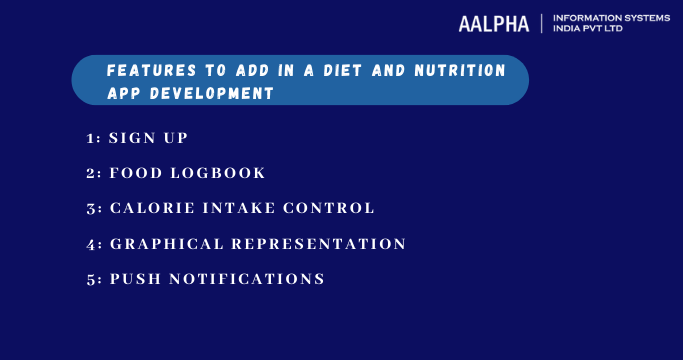 AALPHA | INFORMATION SYSTEMS INDIA PVT LTD

FEATURES TO ADD IN A DIET AND NUTRITION APP DEVELOPMENT

1: SIGN UP

2: FOOD LOGBOOK

3: CALORIE INTAKE CONTROL

4: GRAPHICAL REPRESENTATION

5: PUSH NOTIFICATIONS